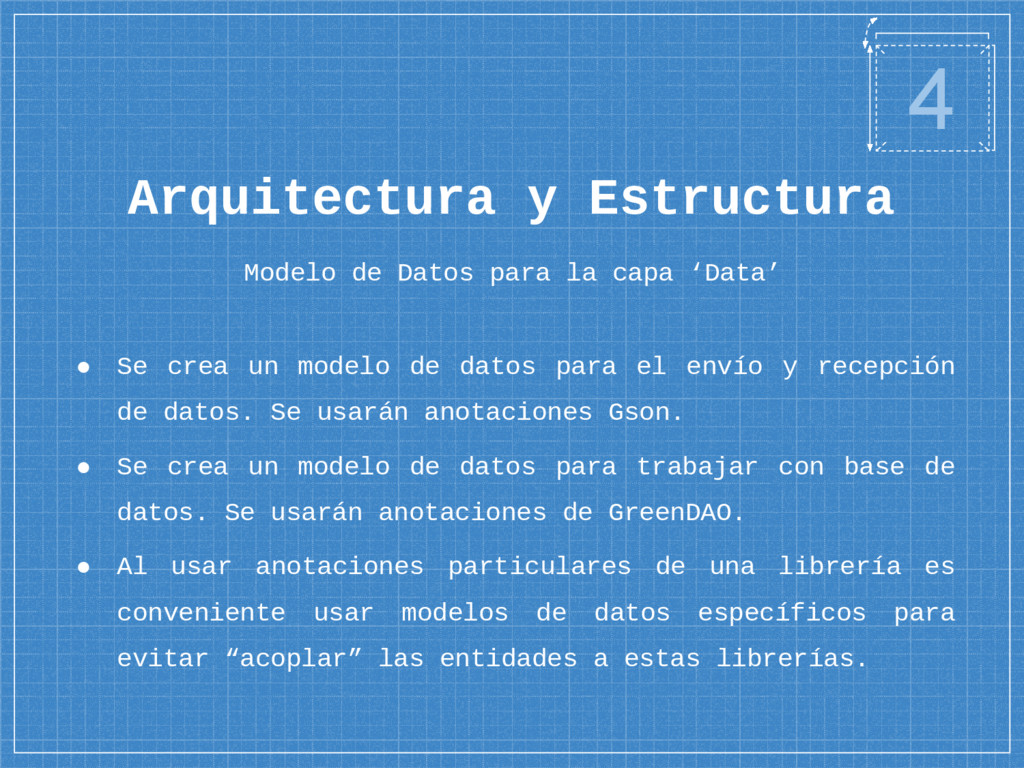 4

Arquitectura y Estructura

Modelo de Datos para la capa ‘Data’

● Se crea un modelo de datos para el envío y recepción de datos. Se usarán anotaciones Gson.

● Se crea un modelo de datos para trabajar con base de datos. Se usarán anotaciones de GreenDAO.

● Al usar anotaciones particulares de una librería es conveniente usar modelos de datos específicos para evitar “acoplar” las entidades a estas librerías.